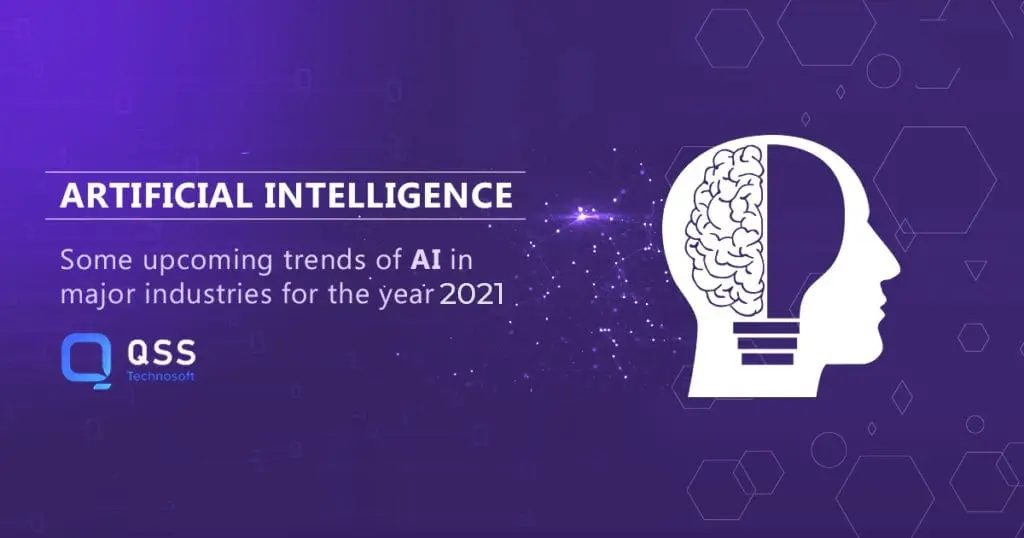 ARTIFICIAL INTELLIGENCE

Some upcoming trends of AI in major industries for the year 2021

QSS
Technosoft